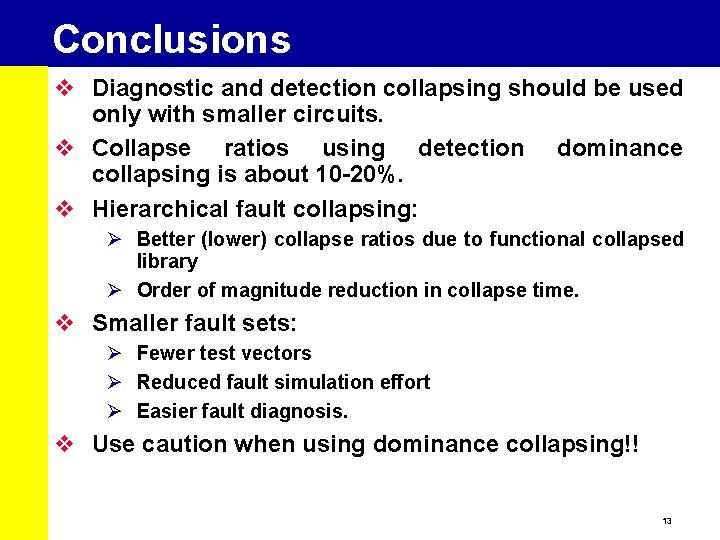 Conclusions

❖ Diagnostic and detection collapsing should be used only with smaller circuits.

❖ Collapse ratios using detection dominance collapsing is about 10-20%.

❖ Hierarchical fault collapsing:

➢ Better (lower) collapse ratios due to functional collapsed library

➢ Order of magnitude reduction in collapse time.

❖ Smaller fault sets:

➢ Fewer test vectors

➢ Reduced fault simulation effort

➢ Easier fault diagnosis.

❖ Use caution when using dominance collapsing!!

13